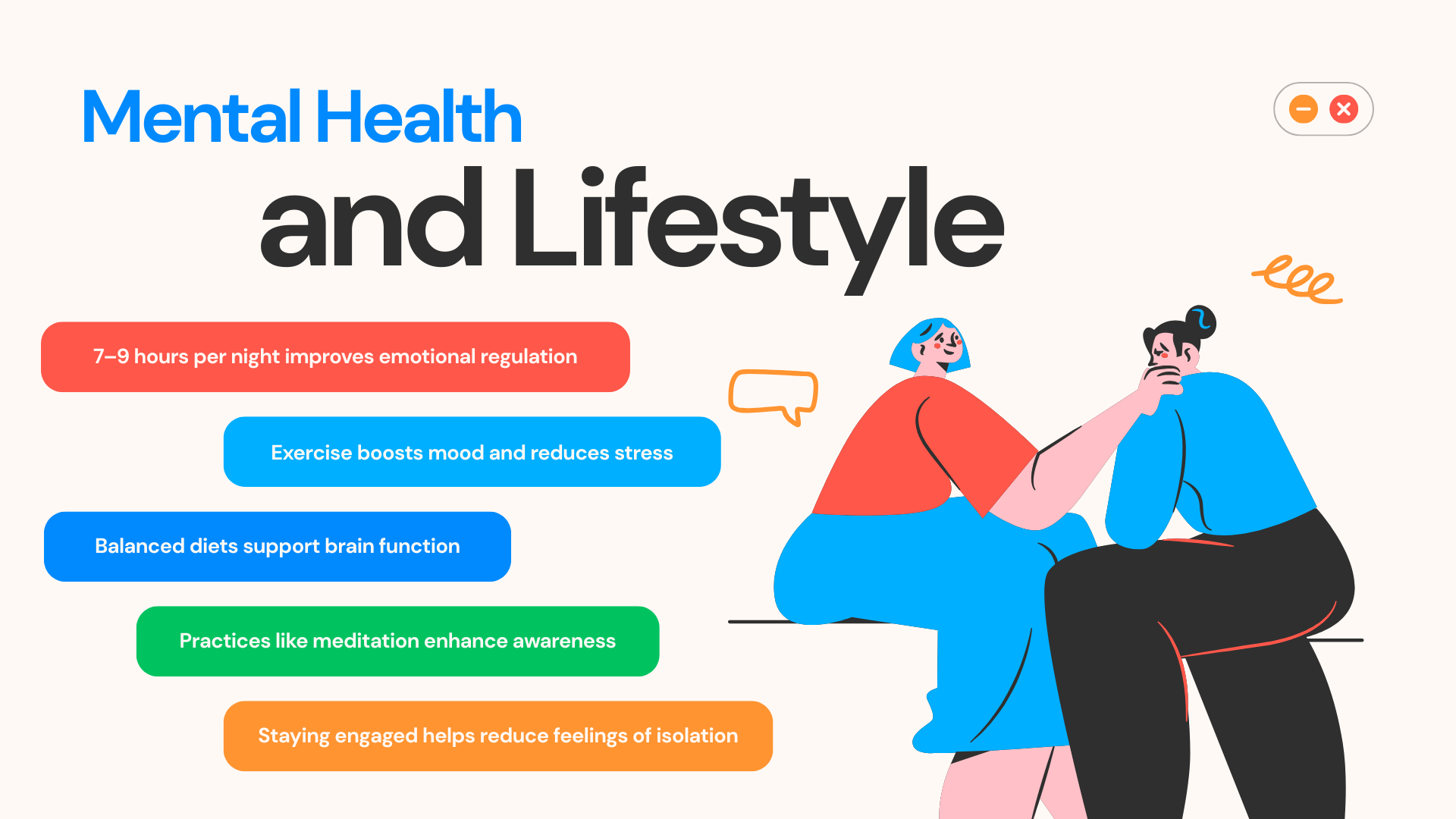 Mental Health

and Lifestyle

7–9 hours per night improves emotional regulation

Exercise boosts mood and reduces stress

Balanced diets support brain function

Practices like meditation enhance awareness

Staying engaged helps reduce feelings of isolation